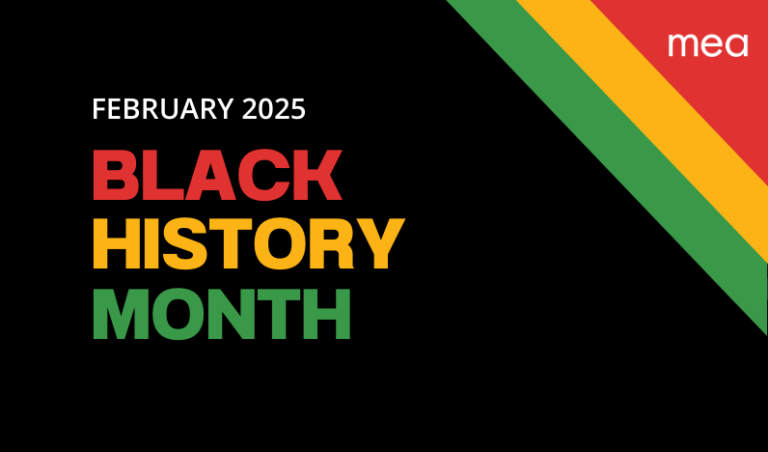 mea

FEBRUARY 2025

BLACK HISTORY MONTH